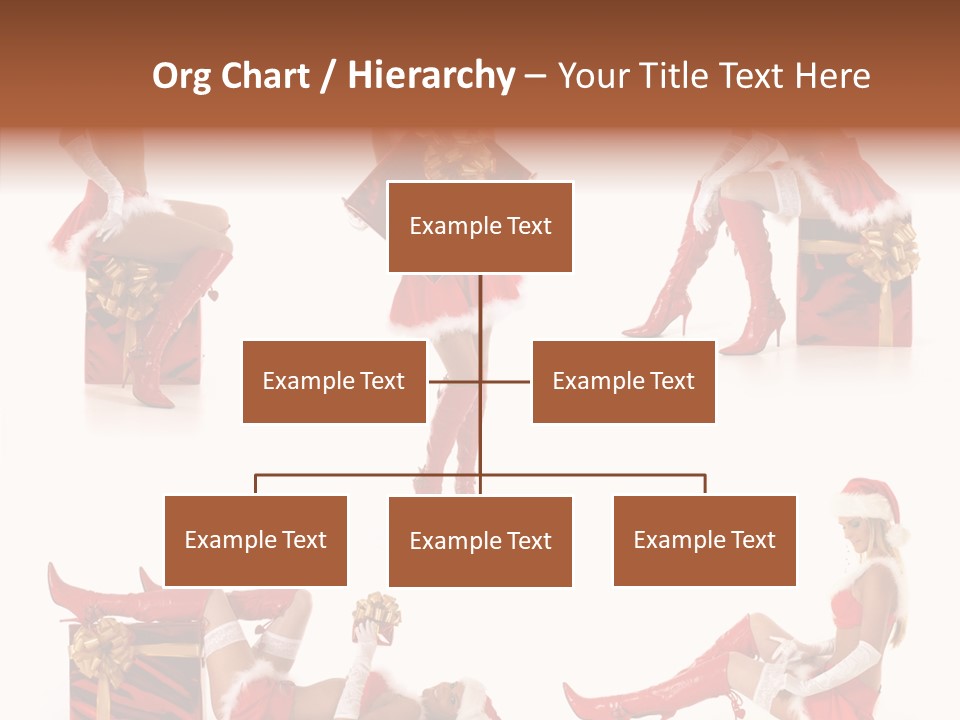 Org Chart / Hierarchy – Your Title Text Here

Example Text

Example Text

Example Text

Example Text

Example Text

Example Text